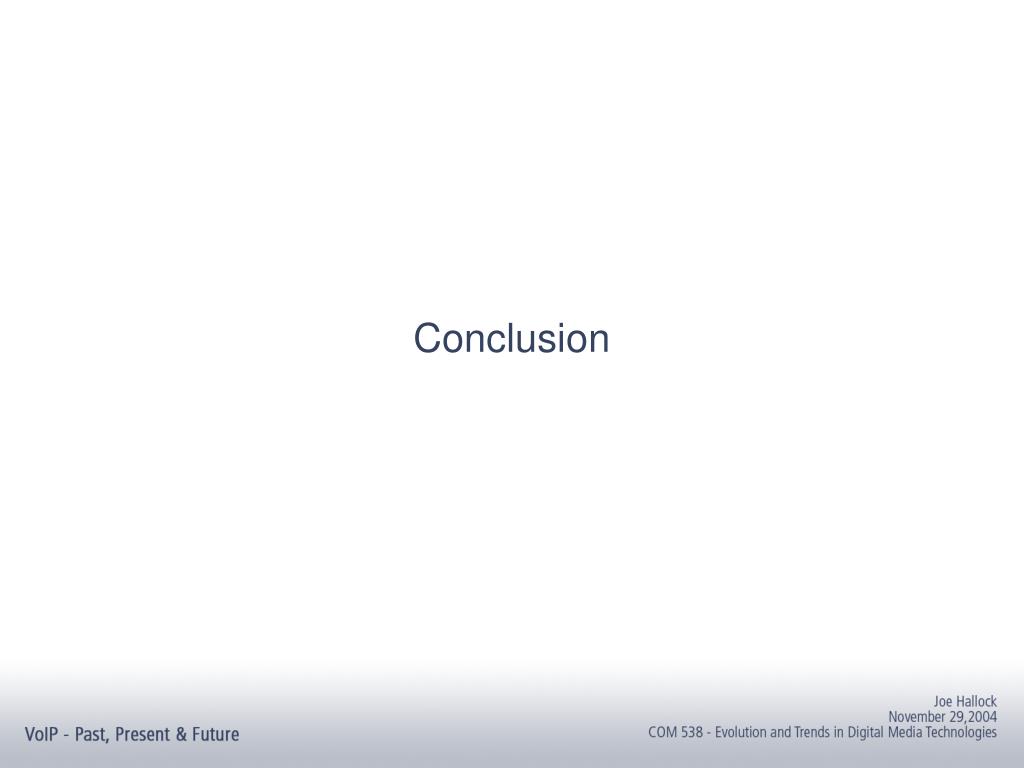 Conclusion

VoIP - Past, Present & Future

Joe Hallock
November 29,2004
COM 538 - Evolution and Trends in Digital Media Technologies